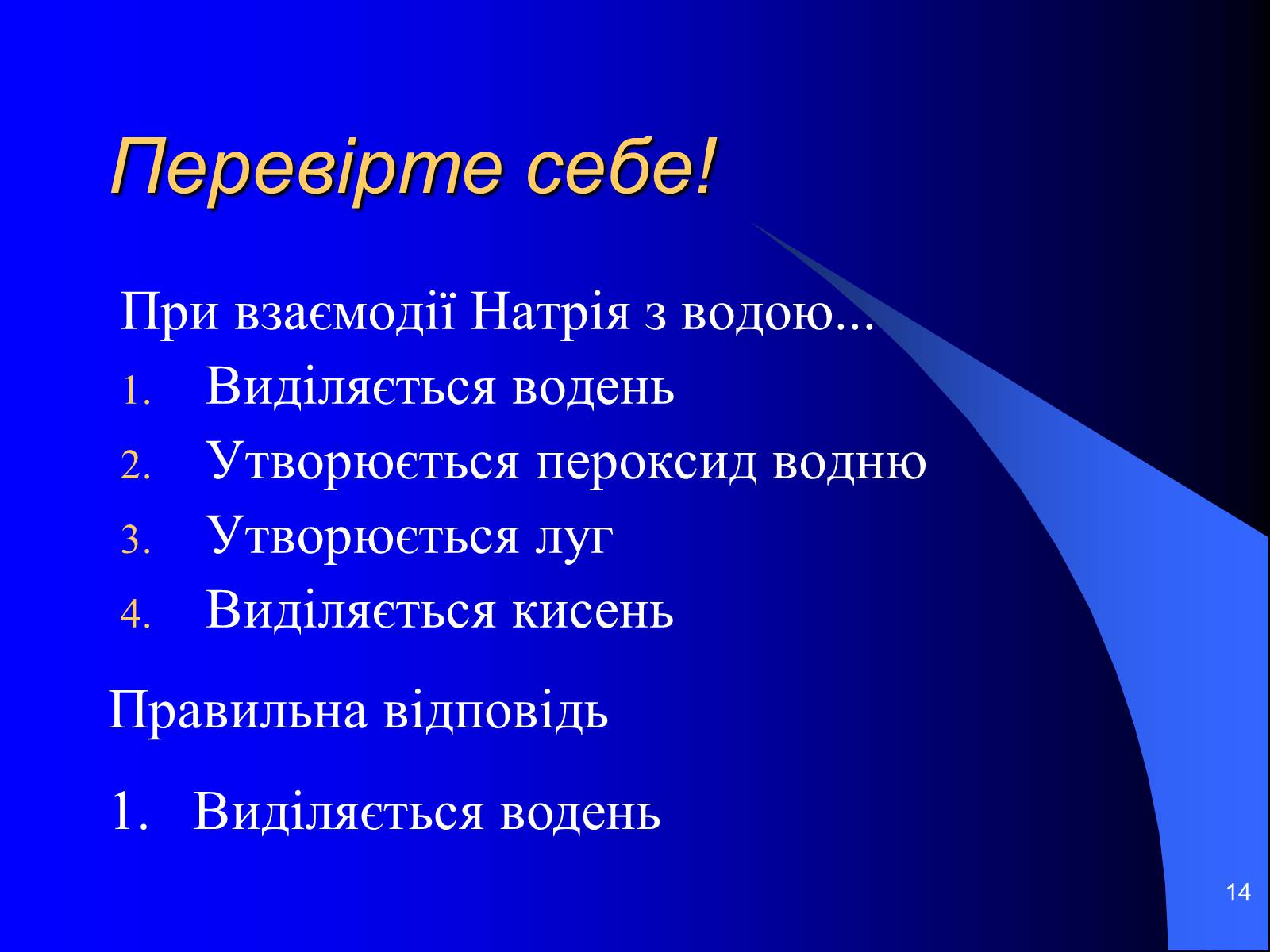 Перевірте себе!

При взаємодії Натрія з водою...

1. Виділяється водень
2. Утворюється пероксид водню
3. Утворюється луг
4. Виділяється кисень

Правильна відповідь

1. Виділяється водень

14